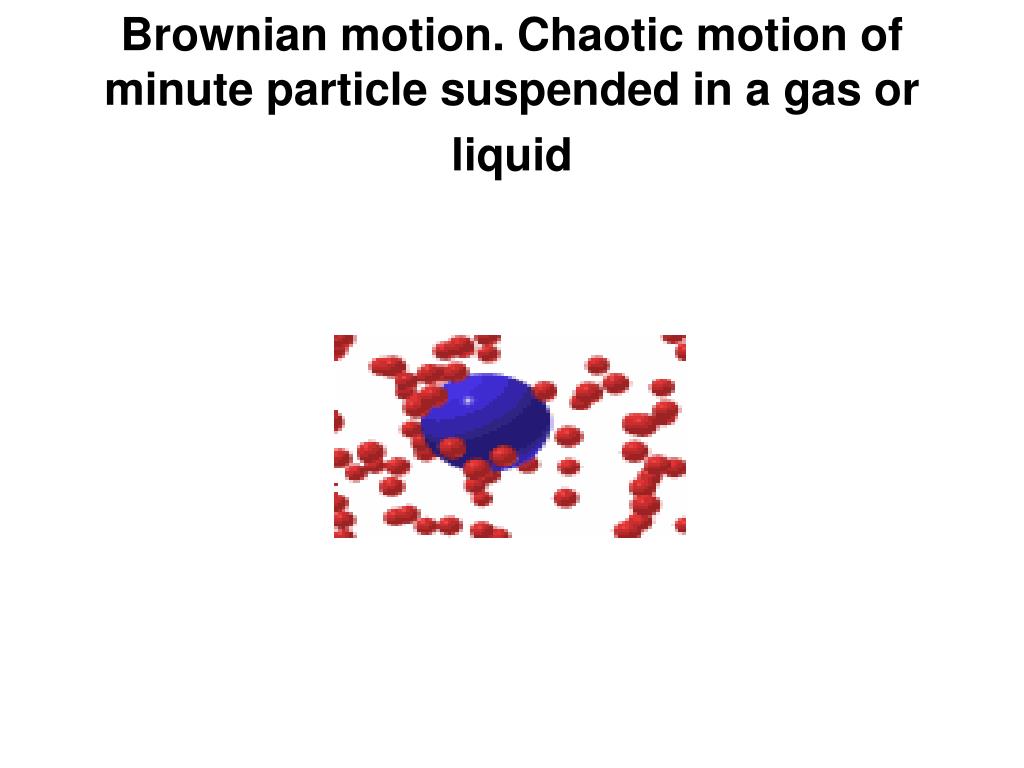 Brownian motion. Chaotic motion of minute particle suspended in a gas or liquid